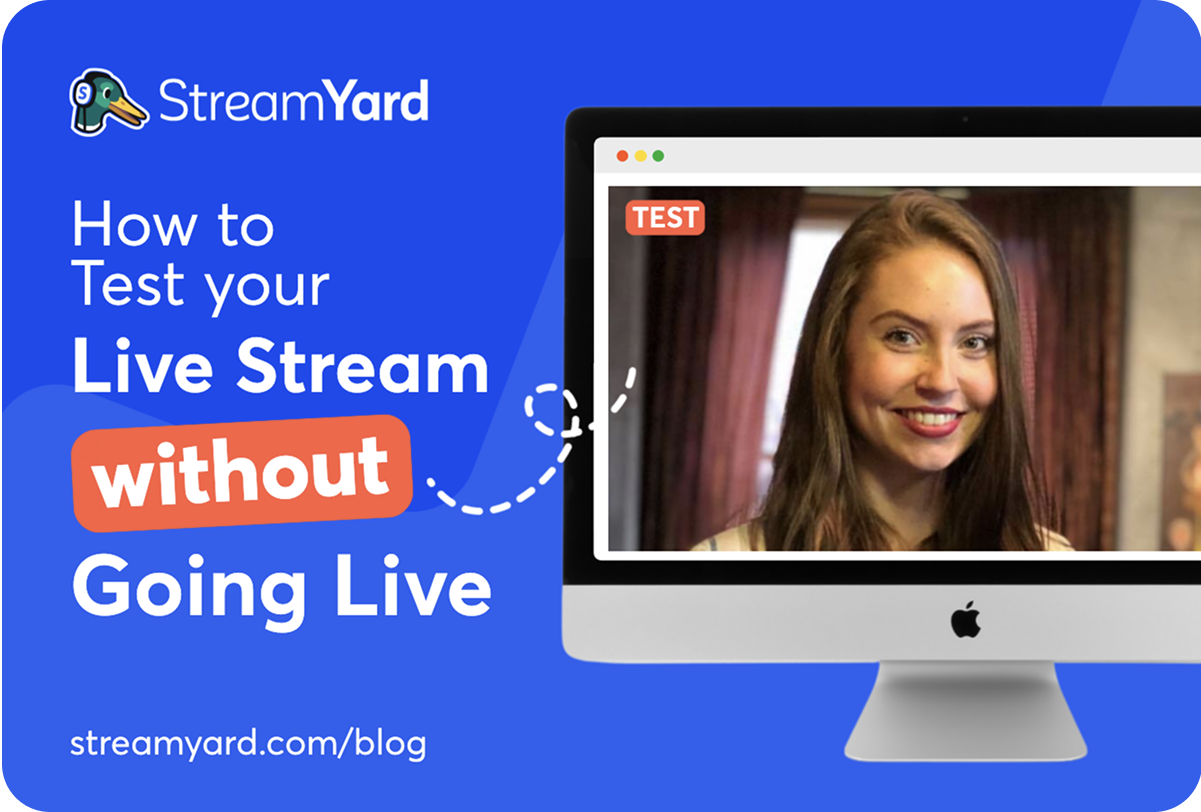 StreamYard

How to Test your Live Stream without Going Live

TEST

streamyard.com/blog